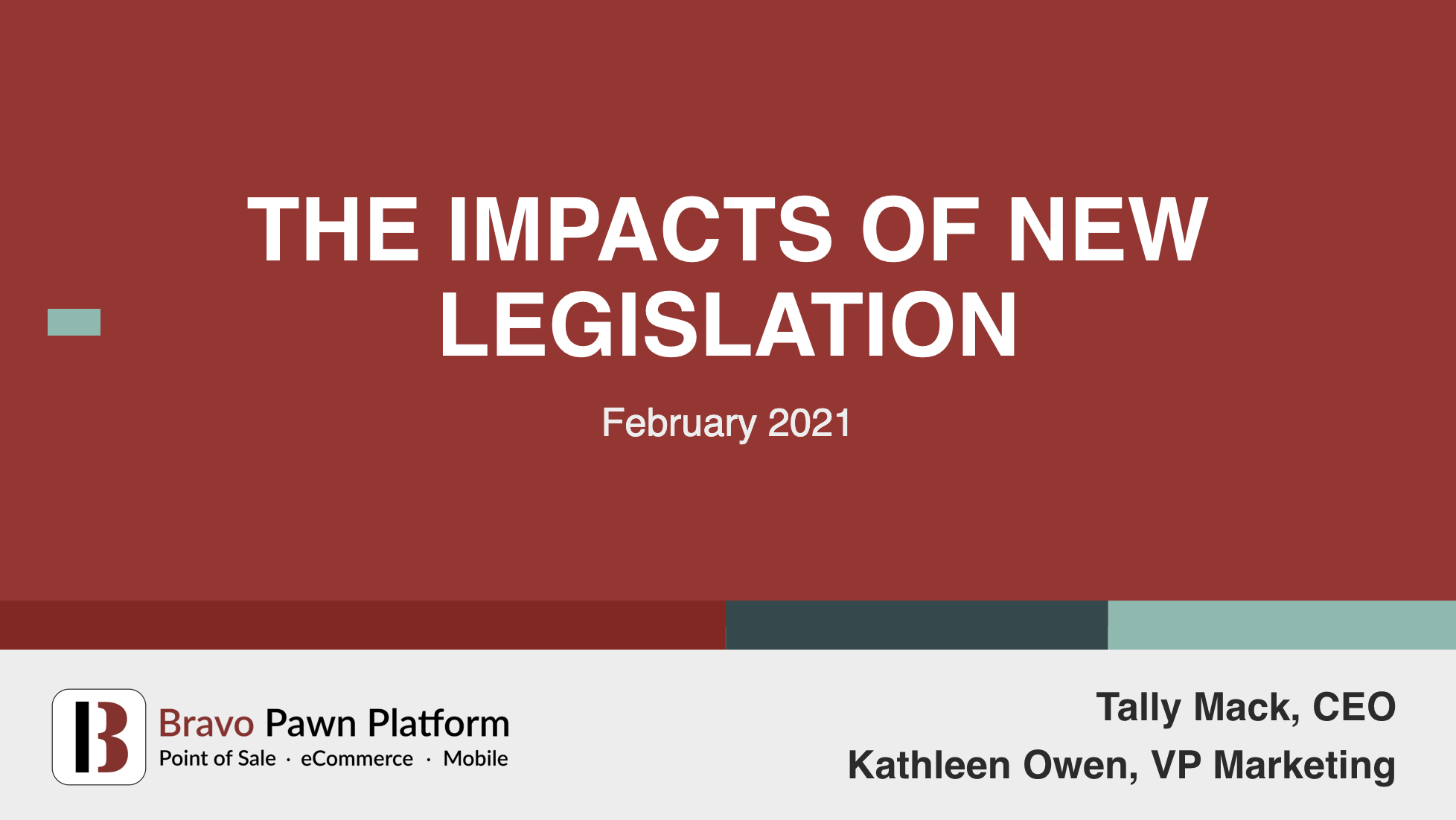 THE IMPACTS OF NEW LEGISLATION

February 2021

B

Bravo Pawn Platform
Point of Sale · eCommerce · Mobile

Tally Mack, CEO
Kathleen Owen, VP Marketing